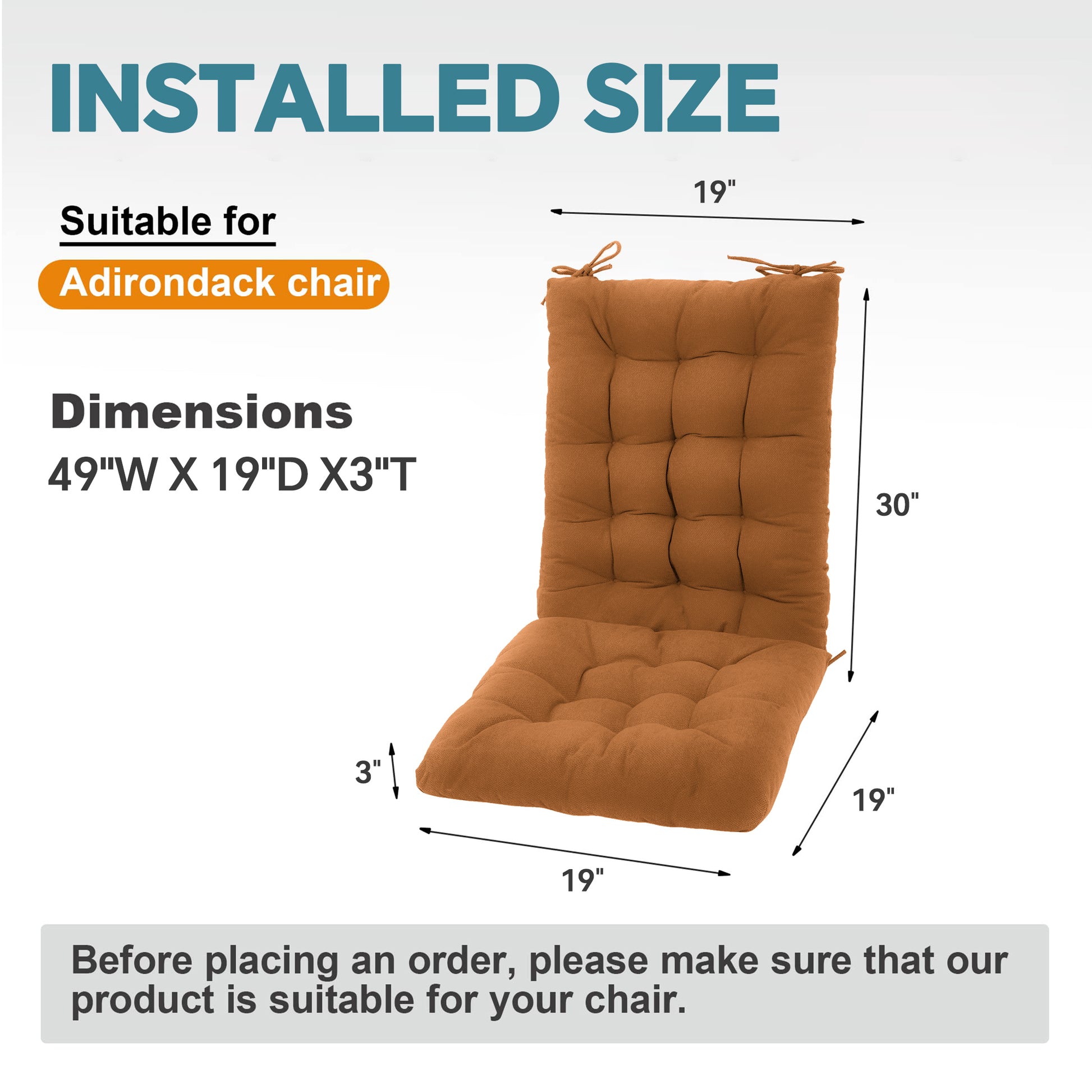 INSTALLED SIZE

Suitable for

Adirondack chair

Dimensions
49"W X 19"D X3"T

19"

30"

3"

19"

19"

Before placing an order, please make sure that our product is suitable for your chair.